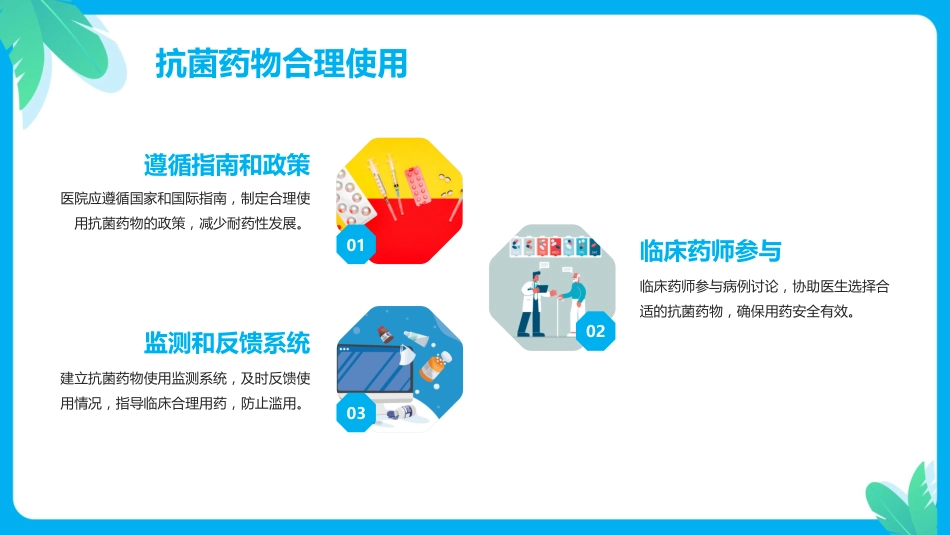 抗菌药物合理使用

遵循指南和政策

医院应遵循国家和国际指南，制定合理使用抗菌药物的政策，减少耐药性发展。

01

临床药师参与

临床药师参与病例讨论，协助医生选择合适的抗菌药物，确保用药安全有效。

02

监测和反馈系统

建立抗菌药物使用监测系统，及时反馈使用情况，指导临床合理用药，防止滥用。

03